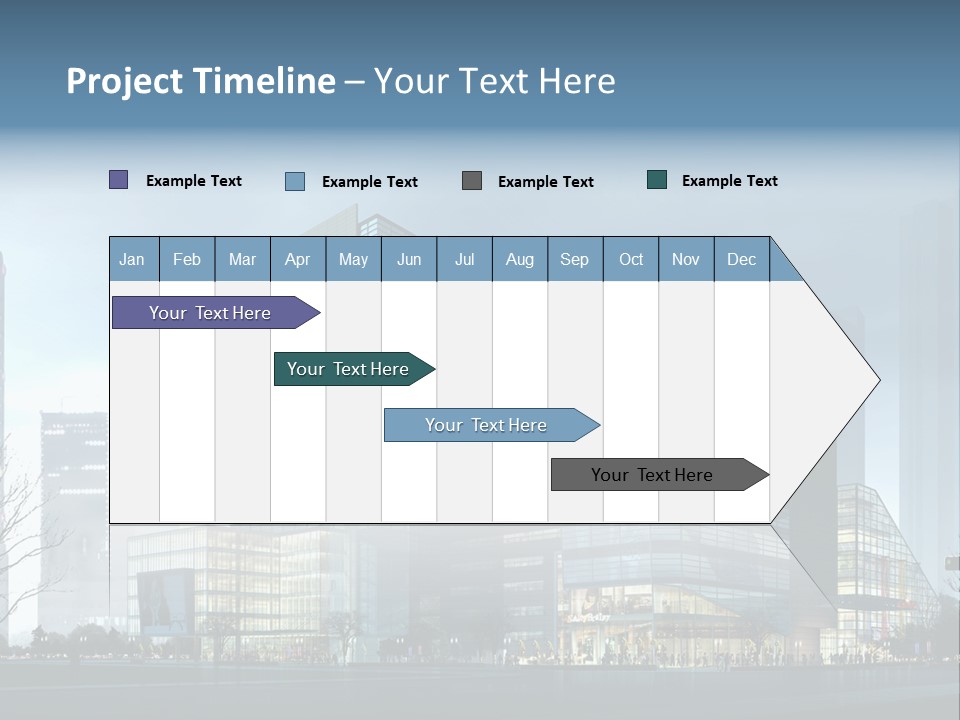 Project Timeline – Your Text Here

Example Text
Example Text
Example Text
Example Text

| Jan | Feb | Mar | Apr | May | Jun | Jul | Aug | Sep | Oct | Nov | Dec |
|---|---|---|---|---|---|---|---|---|---|---|---|

Your Text Here

Your Text Here

Your Text Here

Your Text Here